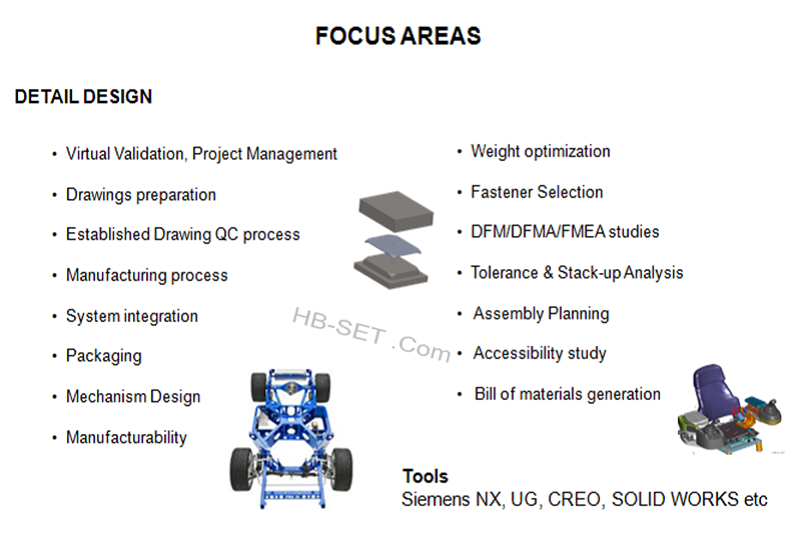 FOCUS AREAS

DETAIL DESIGN

• Virtual Validation, Project Management
• Drawings preparation
• Established Drawing QC process
• Manufacturing process
• System integration
• Packaging
• Mechanism Design
• Manufacturability

• Weight optimization
• Fastener Selection
• DFM/DFMA/FMEA studies
• Tolerance & Stack-up Analysis
• Assembly Planning
• Accessibility study
• Bill of materials generation

HB-SET .Com

Tools
Siemens NX, UG, CREO, SOLID WORKS etc